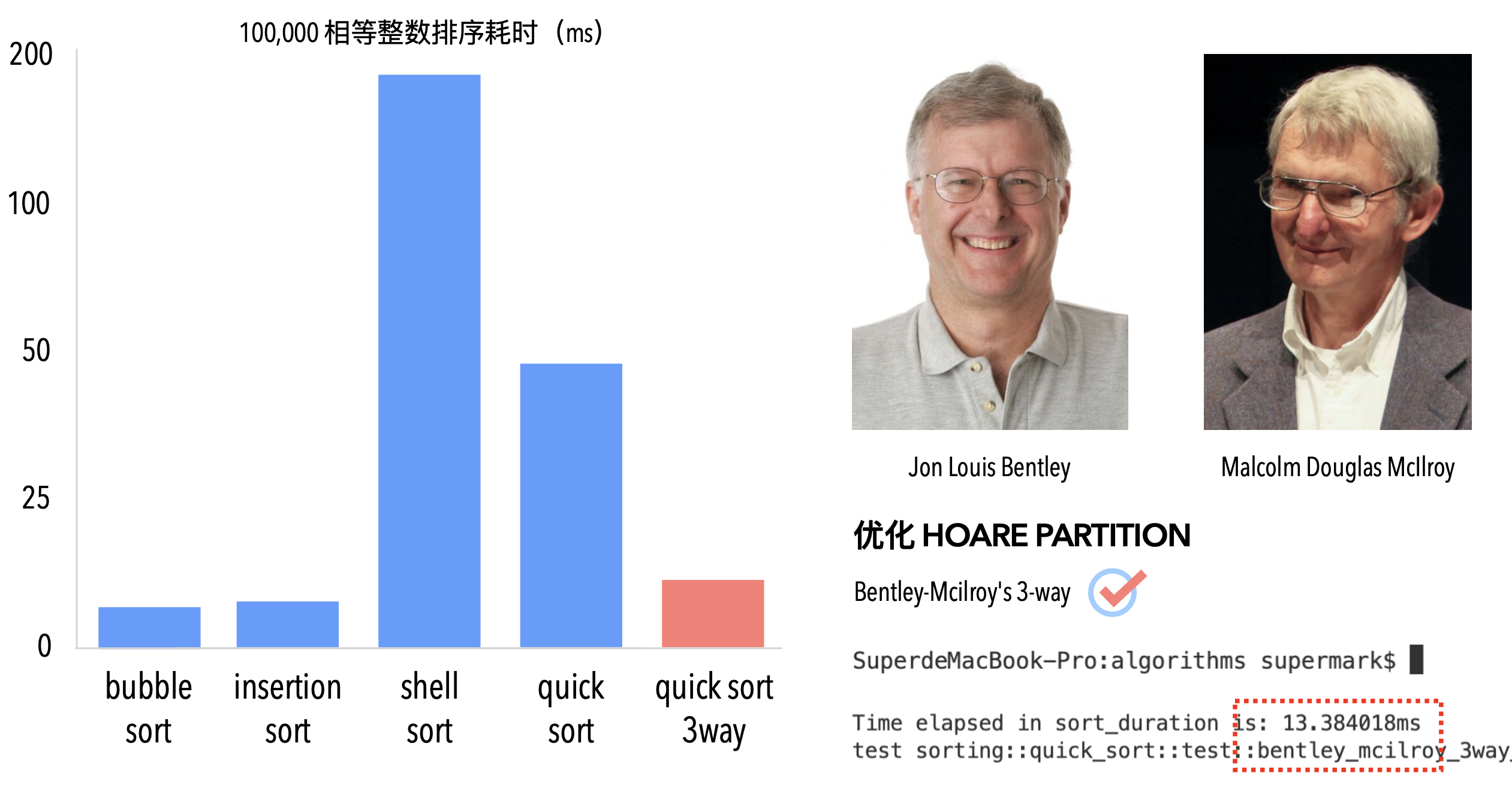 100,000 相等整数排序耗时（ms）

200
100
50
25
0

bubble sort
insertion sort
shell sort
quick sort
quick sort 3way

Jon Louis Bentley

Malcolm Douglas McIlroy

优化 HOARE PARTITION

Bentley-Mcilroy's 3-way

SuperdeMacBook-Pro:algorithms supermark$

Time elapsed in sort_duration is: 13.384018ms
test sorting::quick_sort::test::bentley_mcilroy_3way_